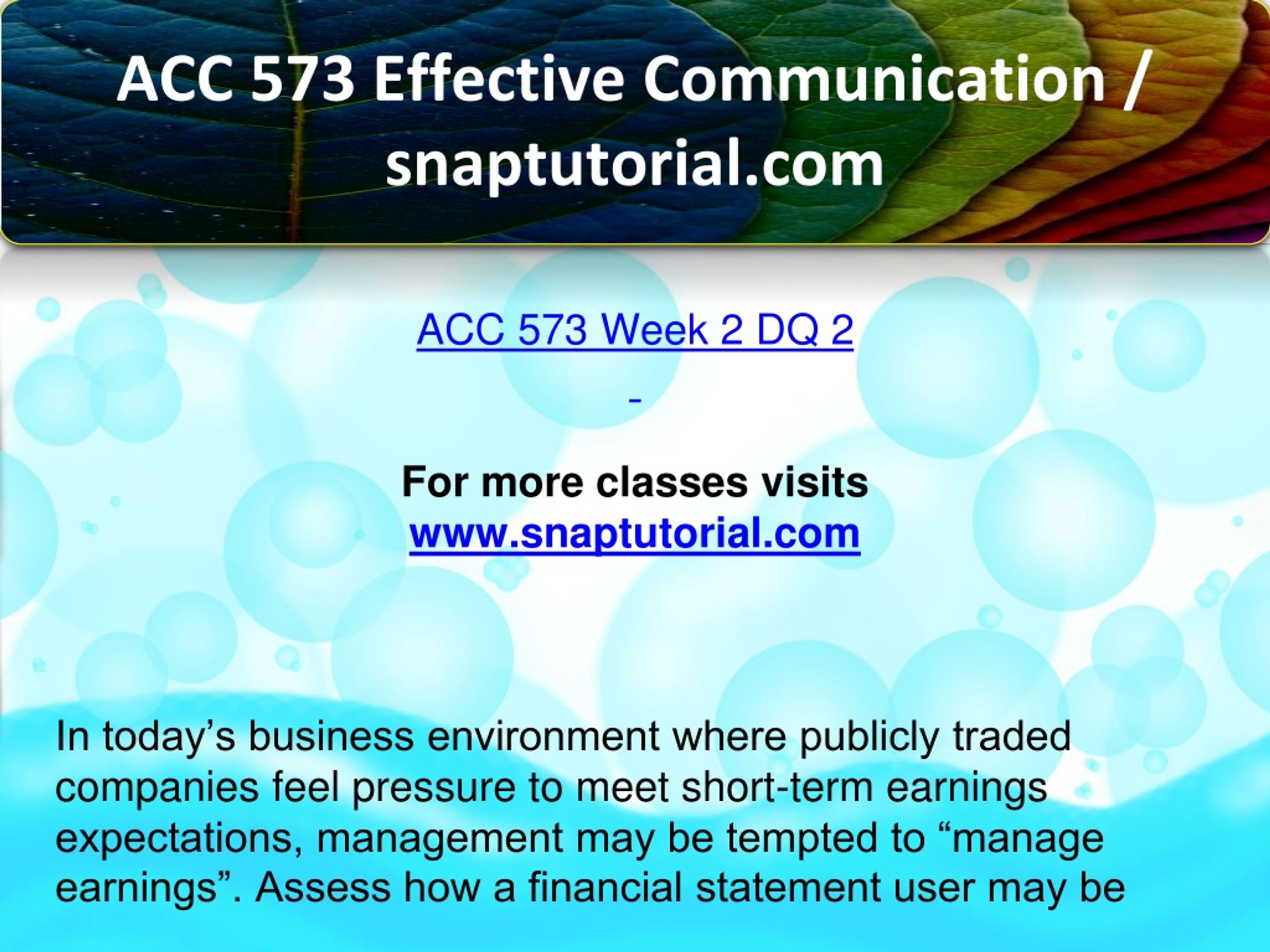 ACC 573 Effective Communication / snaptutorial.com

ACC 573 Week 2 DQ 2

-

For more classes visits
www.snaptutorial.com

In today’s business environment where publicly traded companies feel pressure to meet short-term earnings expectations, management may be tempted to “manage earnings”. Assess how a financial statement user may be